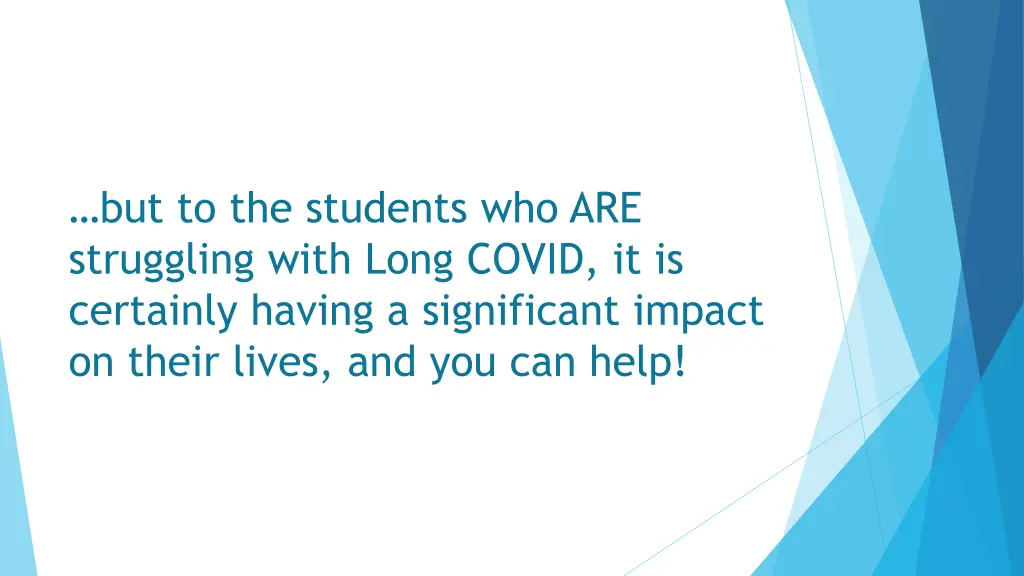 …but to the students who ARE struggling with Long COVID, it is certainly having a significant impact on their lives, and you can help!